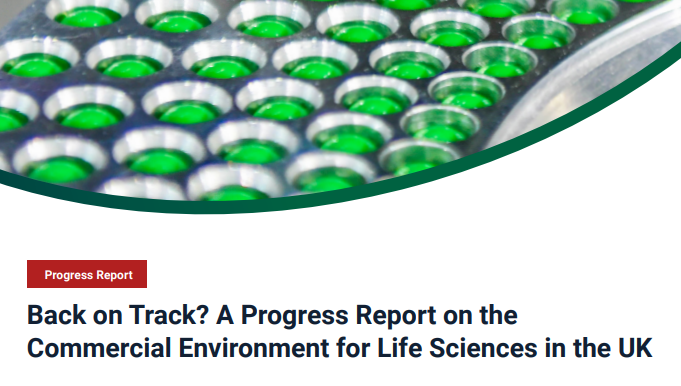 Progress Report

Back on Track? A Progress Report on the Commercial Environment for Life Sciences in the UK